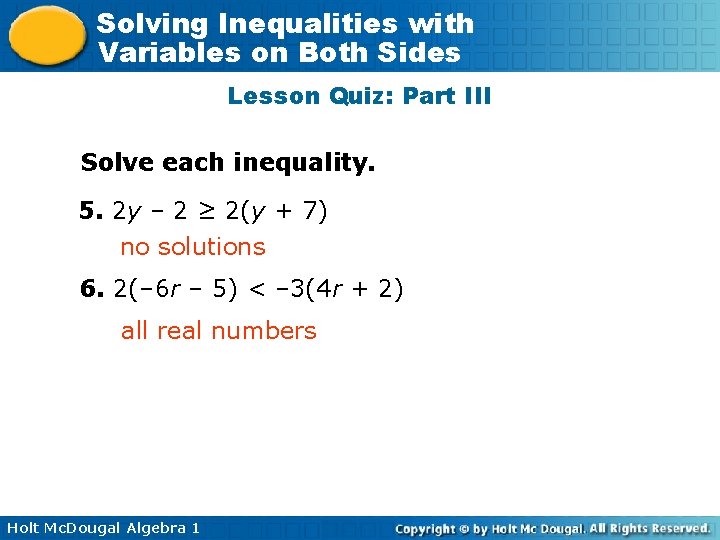 Solving Inequalities with Variables on Both Sides

Lesson Quiz: Part III

Solve each inequality.

5. $2y - 2 \geq 2(y + 7)$

no solutions

6. $2(-6r - 5) < -3(4r + 2)$

all real numbers

Holt McDougal Algebra 1

Copyright © by Holt Mc Dougal. All Rights Reserved.